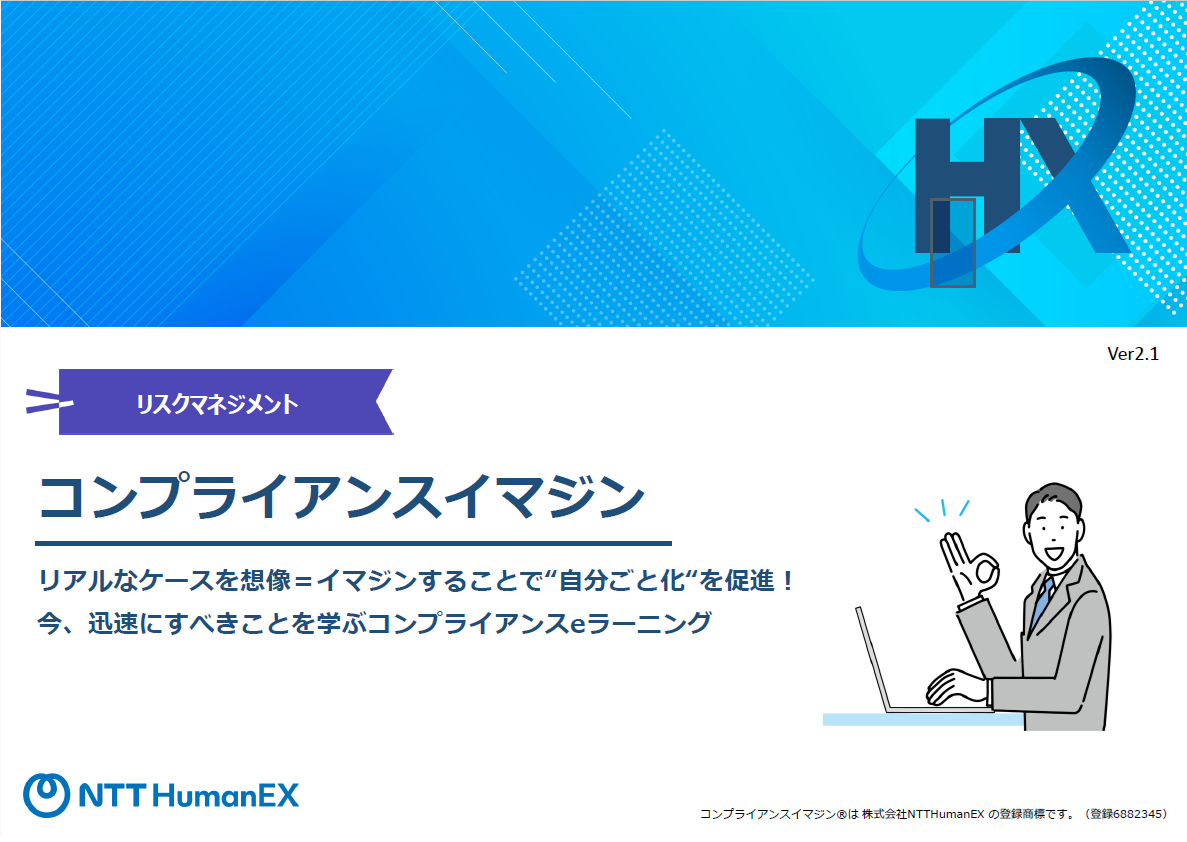 HX

Ver2.1

リスクマネジメント

コンプライアンスイマジン

リアルなケースを想像＝イマジンすることで“自分ごと化“を促進！
今、迅速にすべきことを学ぶコンプライアンスeラーニング

NTT HumanEX

コンプライアンスイマジン®は 株式会社NTTHumanEX の登録商標です。（登録6882345）